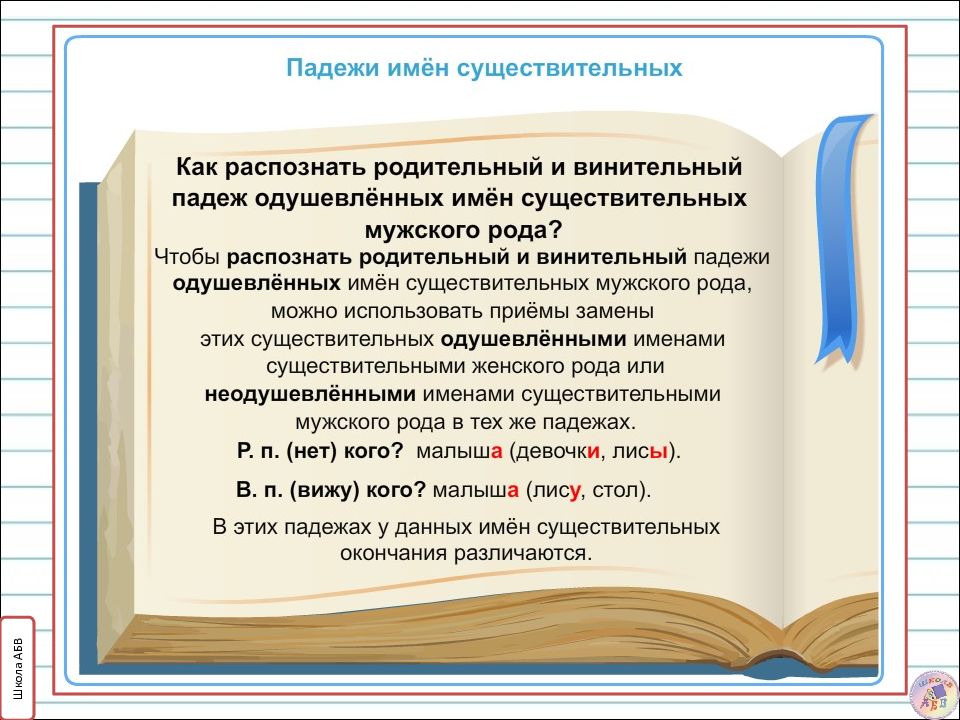 Падежи имён существительных

Как распознать родительный и винительный падеж одушевлённых имён существительных мужского рода?

Чтобы распознать родительный и винительный падежи одушевлённых имён существительных мужского рода, можно использовать приёмы замены этих существительных одушевлёнными именами существительными женского рода или неодушевлёнными именами существительными мужского рода в тех же падежах.

Р. п. (нет) кого? малыша (девочки, лисы).

В. п. (вижу) кого? малыша (лису, стол).

В этих падежах у данных имён существительных окончания различаются.

Школа АБВ